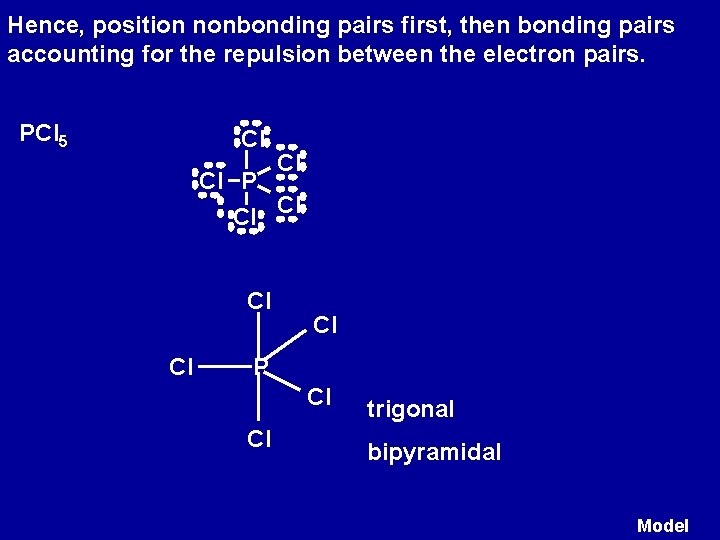 Hence, position nonbonding pairs first, then bonding pairs accounting for the repulsion between the electron pairs.

$PCl_5$

Cl
Cl
Cl
P
Cl
Cl

Cl
Cl
Cl
P
Cl
Cl

trigonal

bipyramidal

Model